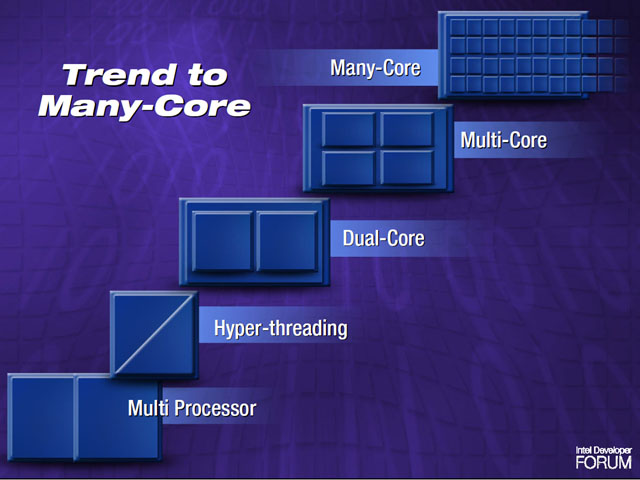 Trend to Many-Core

Many-Core

Multi-Core

Dual-Core

Hyper-threading

Multi Processor

Intel Developer FORUM